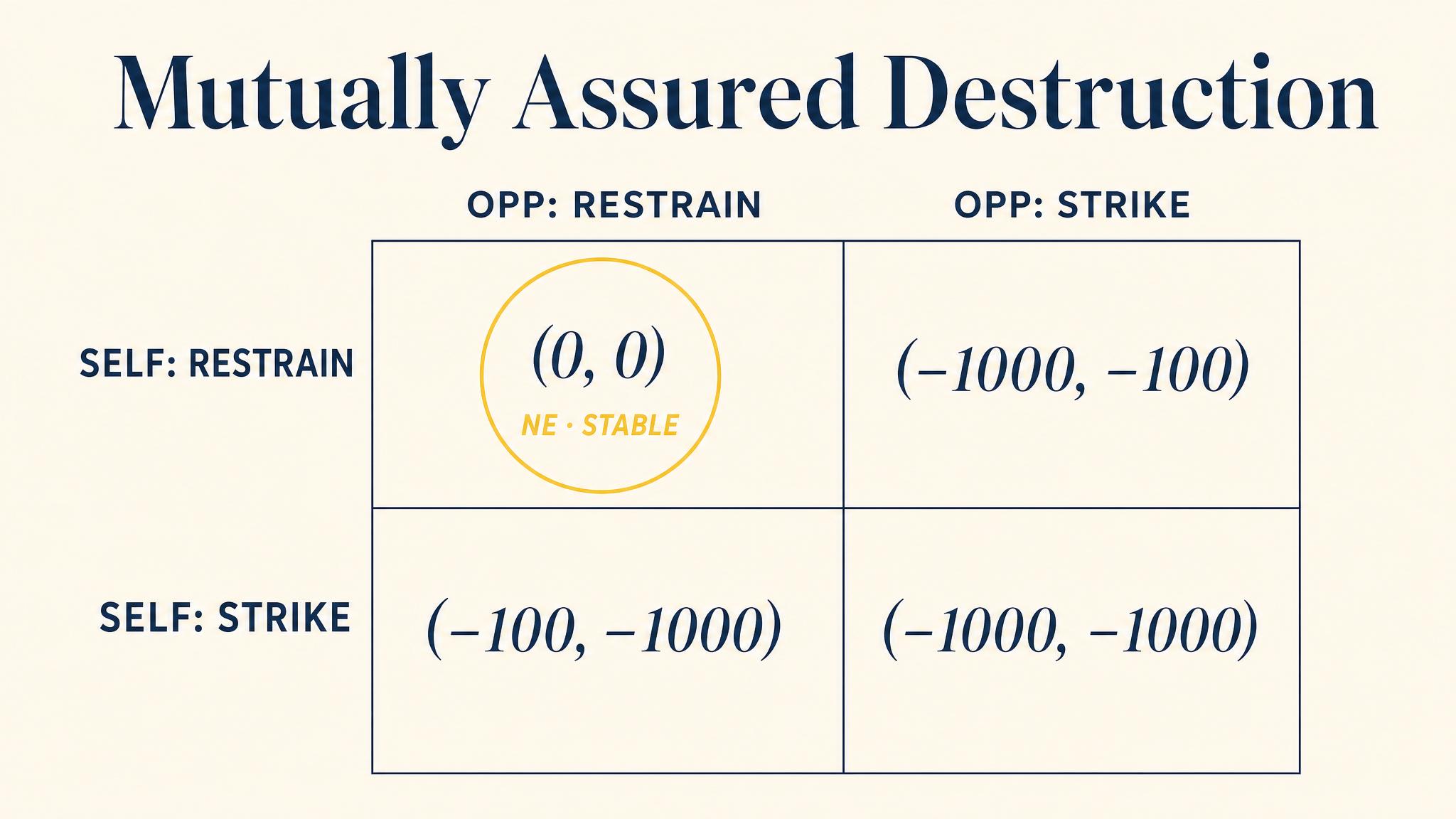 Mutually Assured Destruction

|  | OPP: RESTRAIN | OPP: STRIKE |
|---|---|---|
| SELF: RESTRAIN | $(0, 0)$ NE · STABLE | $(-1000, -100)$ |
| SELF: STRIKE | $(-100, -1000)$ | $(-1000, -1000)$ |